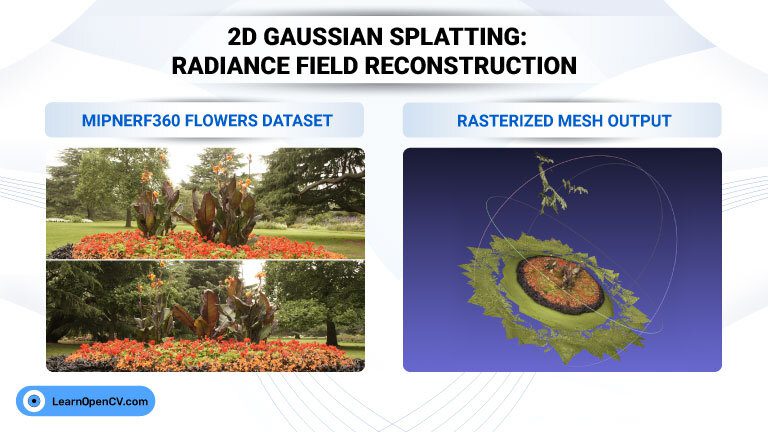 2D GAUSSIAN SPLATTING:
RADIANCE FIELD RECONSTRUCTION

MIPNERF360 FLOWERS DATASET

RASTERIZED MESH OUTPUT

LearnOpenCV.com